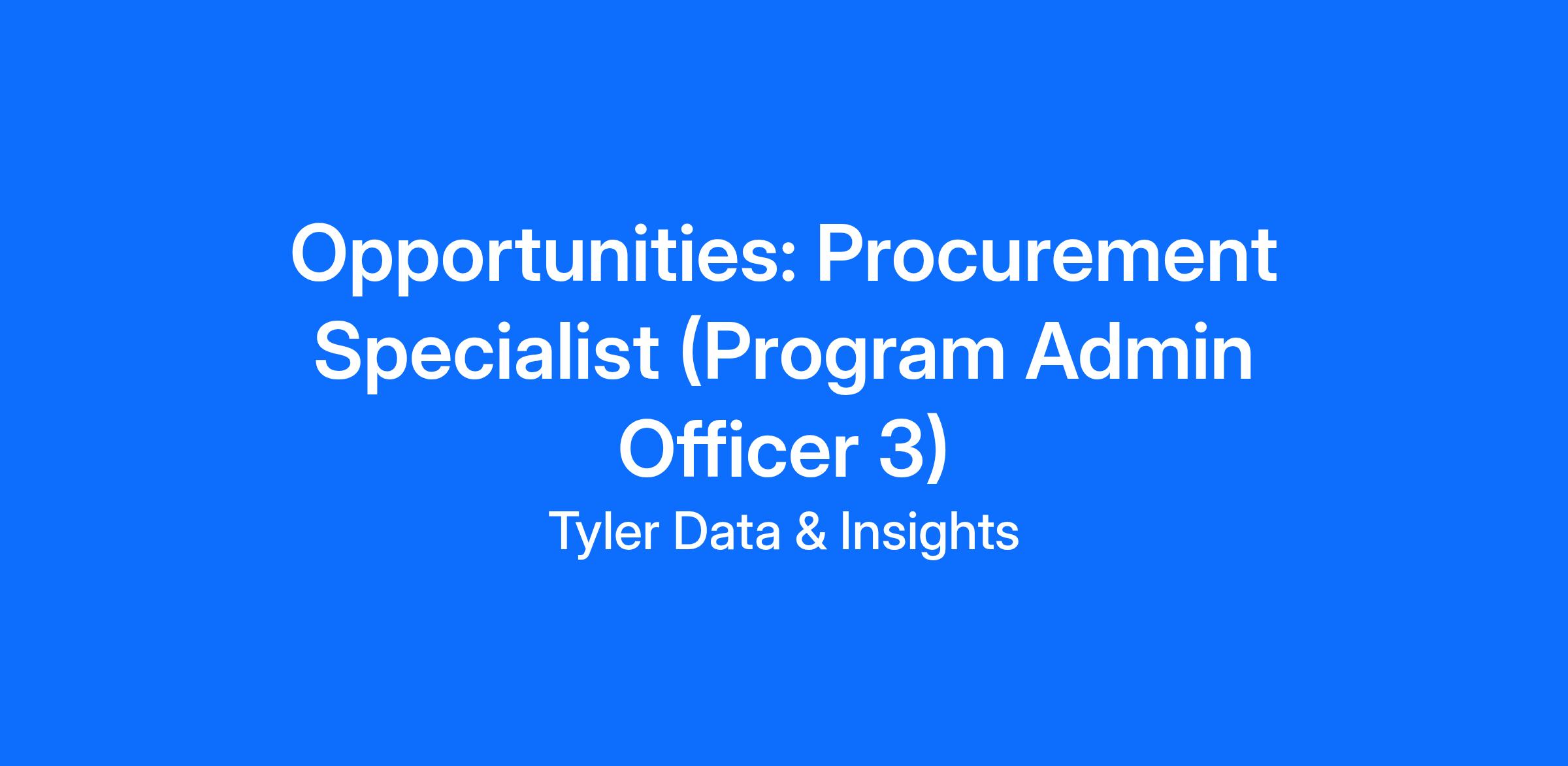 Opportunities: Procurement Specialist (Program Admin Officer 3)

Tyler Data & Insights